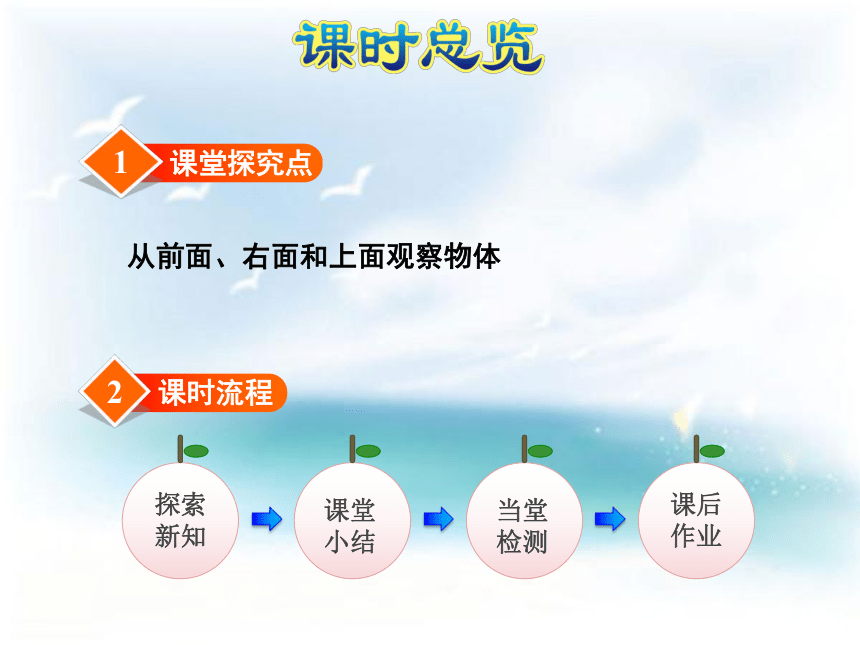 课时总览

1 课堂探究点

从前面、右面和上面观察物体

2 课时流程

探索新知

课堂小结

当堂检测

课后作业